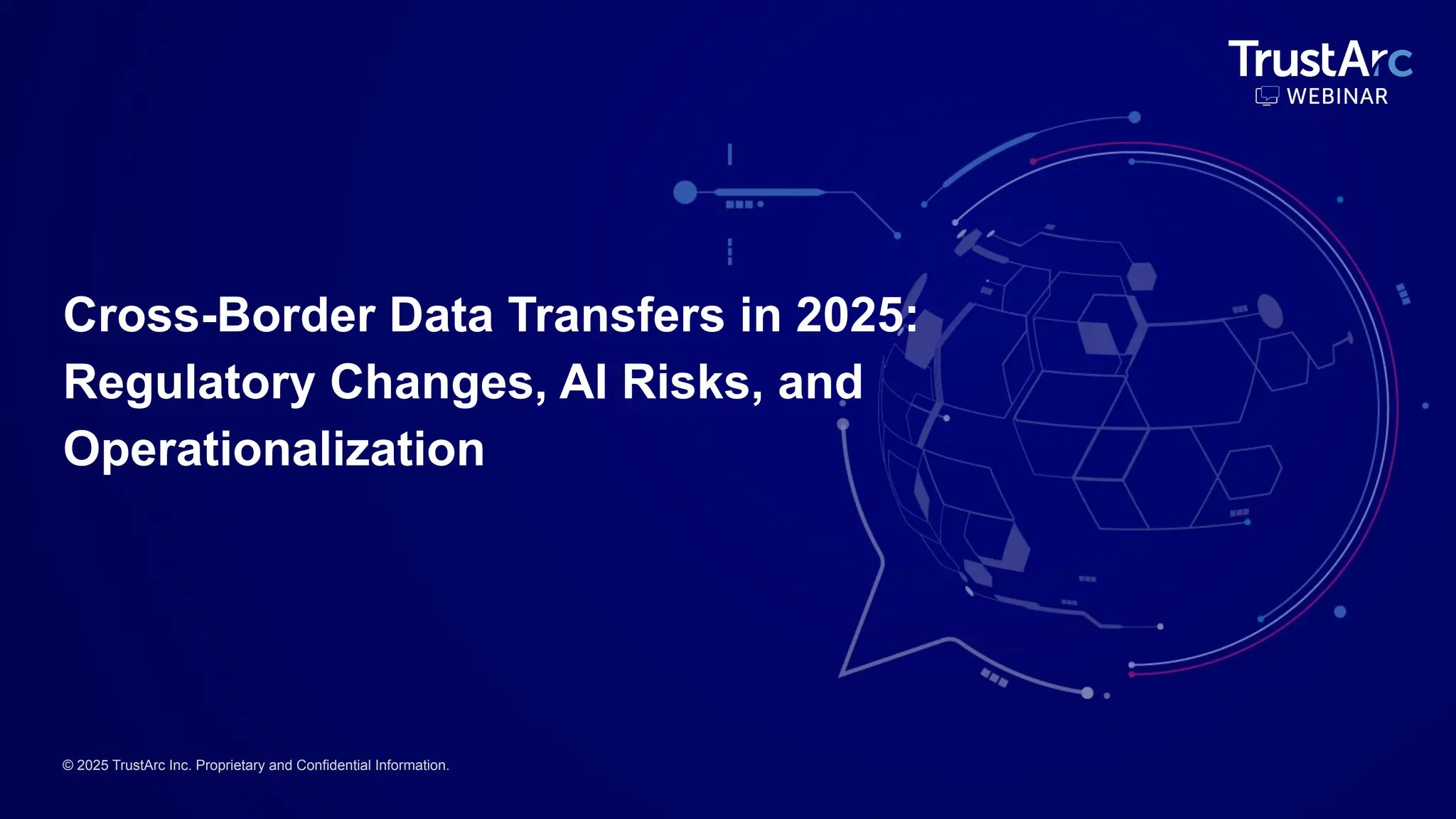 TrustArc
WEBINAR

Cross-Border Data Transfers in 2025: Regulatory Changes, AI Risks, and Operationalization

© 2025 TrustArc Inc. Proprietary and Confidential Information.